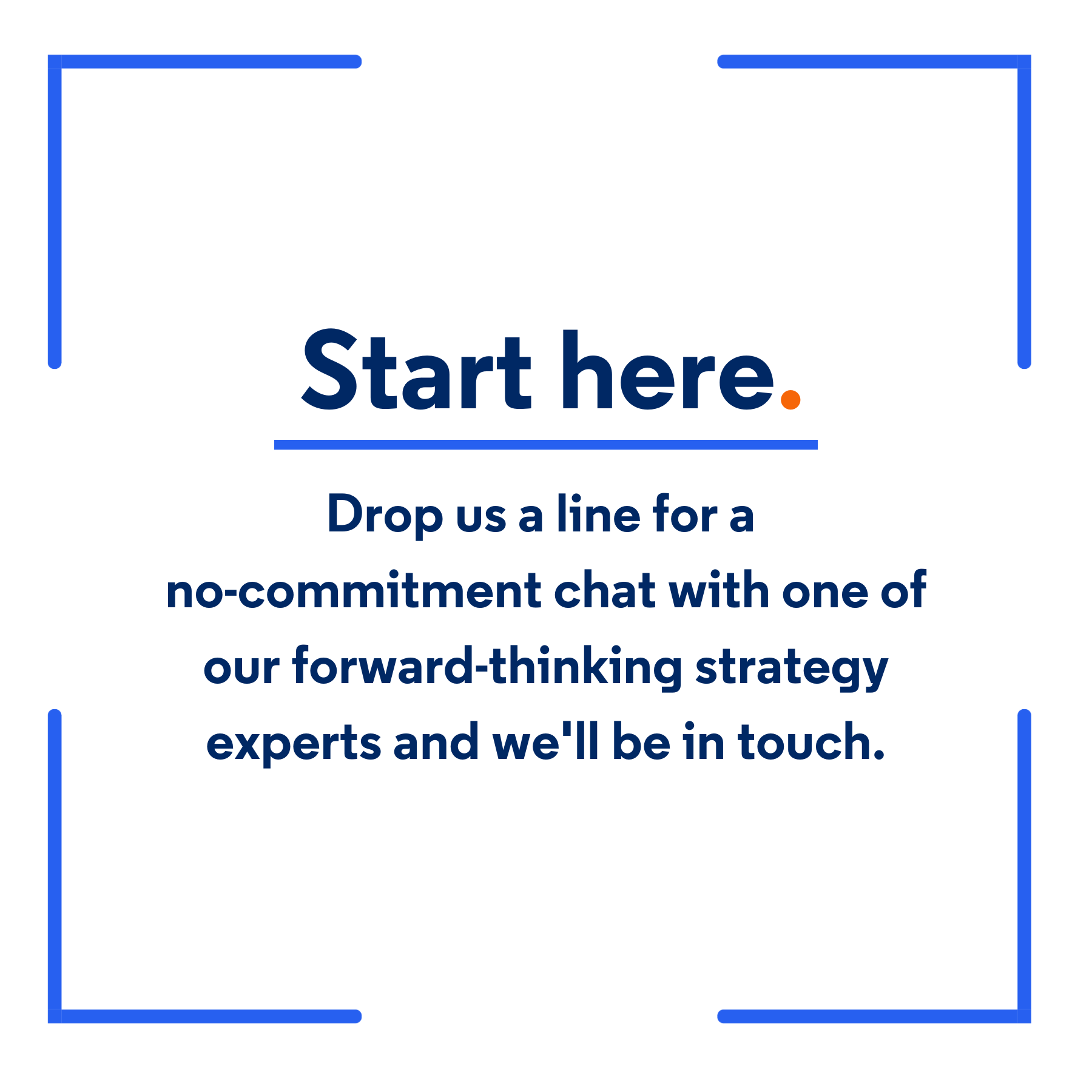 Start here.

Drop us a line for a no-commitment chat with one of our forward-thinking strategy experts and we'll be in touch.